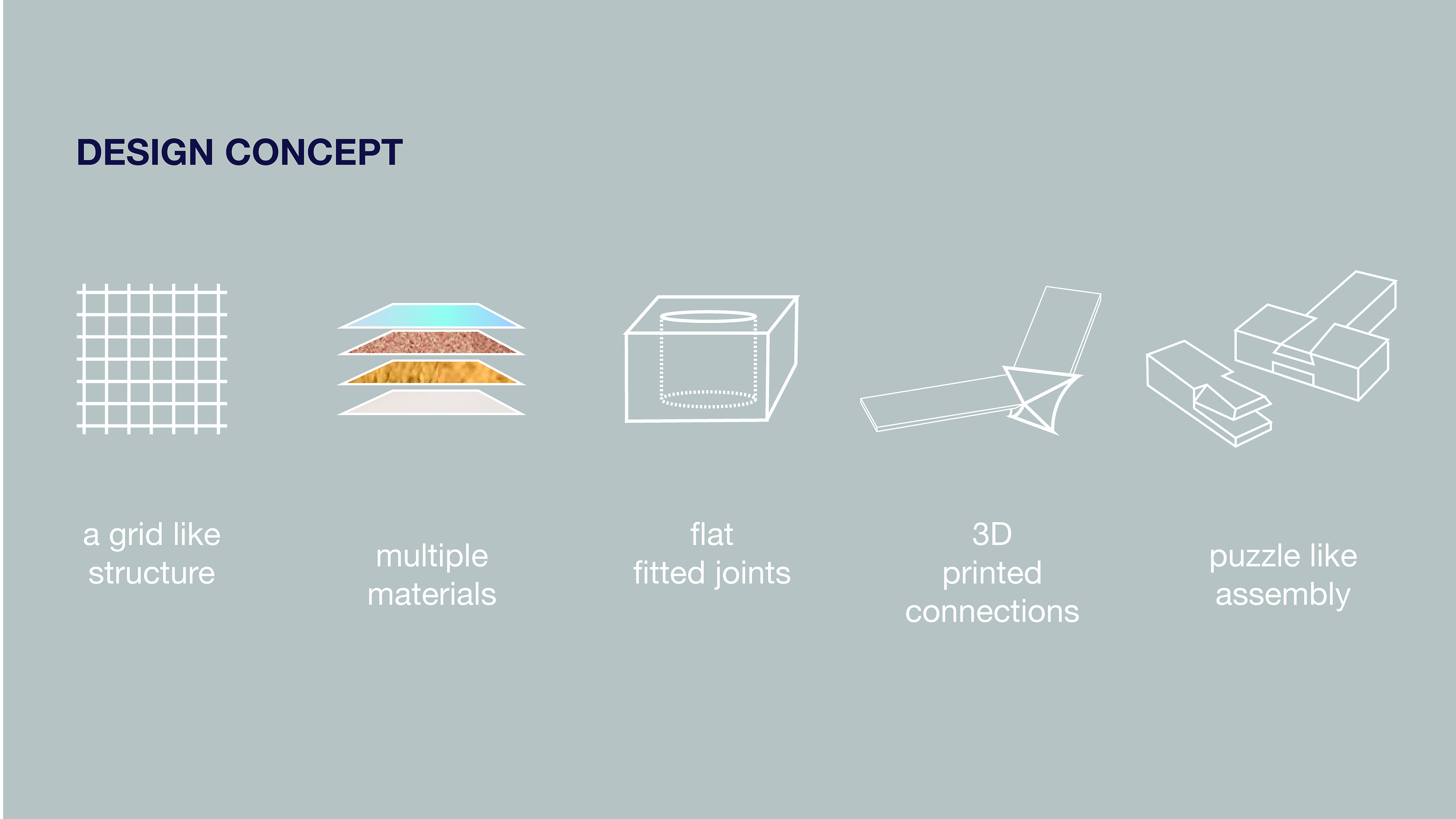 DESIGN CONCEPT

a grid like structure

multiple materials

flat fitted joints

3D printed connections

puzzle like assembly